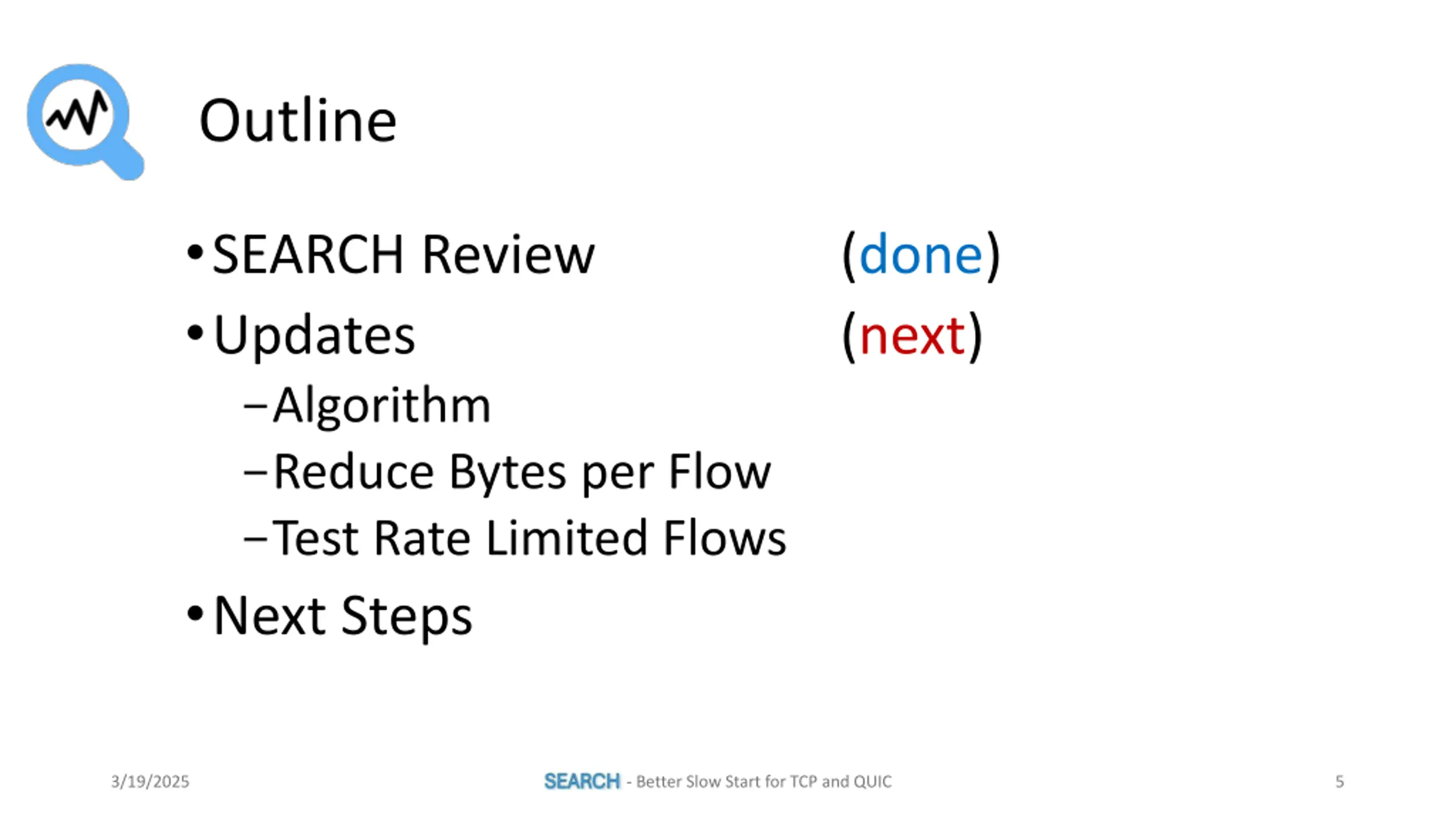 Outline

• SEARCH Review (done)
• Updates (next)
– Algorithm
– Reduce Bytes per Flow
– Test Rate Limited Flows
• Next Steps

3/19/2025 SEARCH - Better Slow Start for TCP and QUIC 5